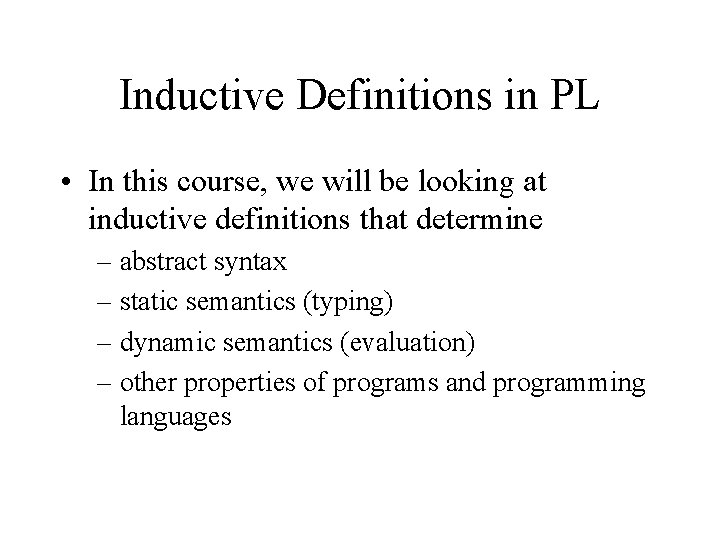 Inductive Definitions in PL

• In this course, we will be looking at inductive definitions that determine
– abstract syntax
– static semantics (typing)
– dynamic semantics (evaluation)
– other properties of programs and programming languages